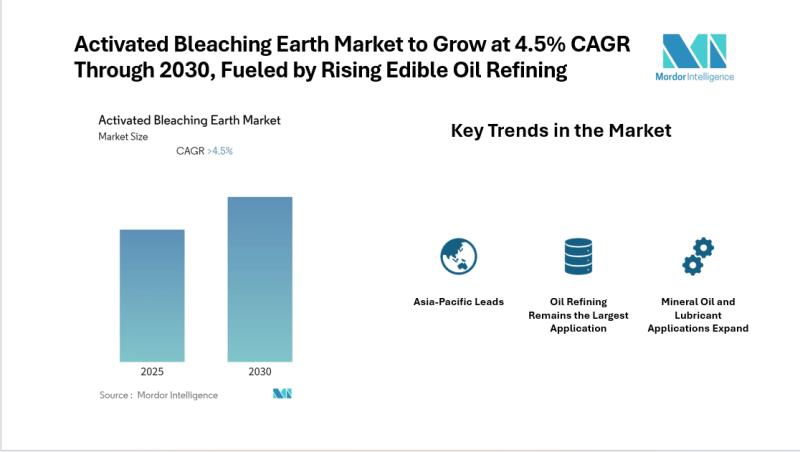 Activated Bleaching Earth Market to Grow at 4.5% CAGR Through 2030, Fueled by Rising Edible Oil Refining

Mordor Intelligence

Activated Bleaching Earth Market
Market Size
CAGR >4.5%

2025
2030

Source : Mordor Intelligence

Key Trends in the Market

Asia-Pacific Leads

Oil Refining Remains the Largest Application

Mineral Oil and Lubricant Applications Expand